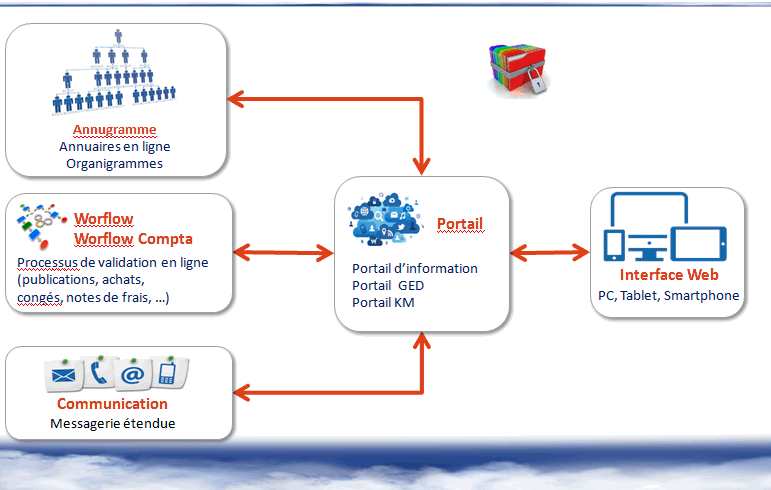 Annugramme
Annuaires en ligne
Organigrammes

Worflow
Worflow Compta

Processus de validation en ligne (publications, achats, congés, notes de frais, ...)

Communication
Messagerie étendue

Portail

Portail d'information
Portail GED
Portail KM

Interface Web
PC, Tablet, Smartphone